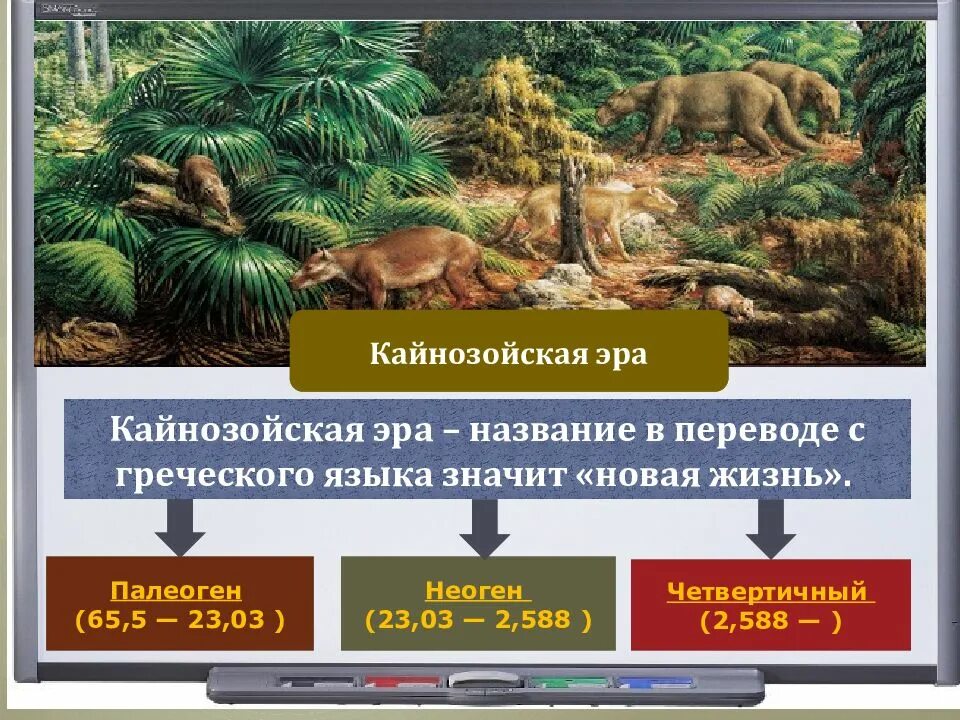 Кайнозойская эра

Кайнозойская эра – название в переводе с греческого языка значит «новая жизнь».

Палеоген
(65,5 — 23,03 )

Неоген
(23,03 — 2,588 )

Четвертичный
(2,588 — )